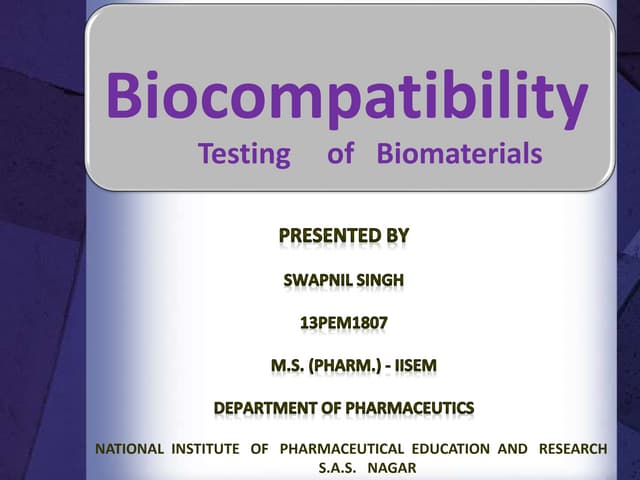 Biocompatibility
Testing of Biomaterials

PRESENTED BY

SWAPNIL SINGH

13PEM1807

M.S. (PHARM.) - IISEM

DEPARTMENT OF PHARMACEUTICS

NATIONAL INSTITUTE OF PHARMACEUTICAL EDUCATION AND RESEARCH
S.A.S. NAGAR